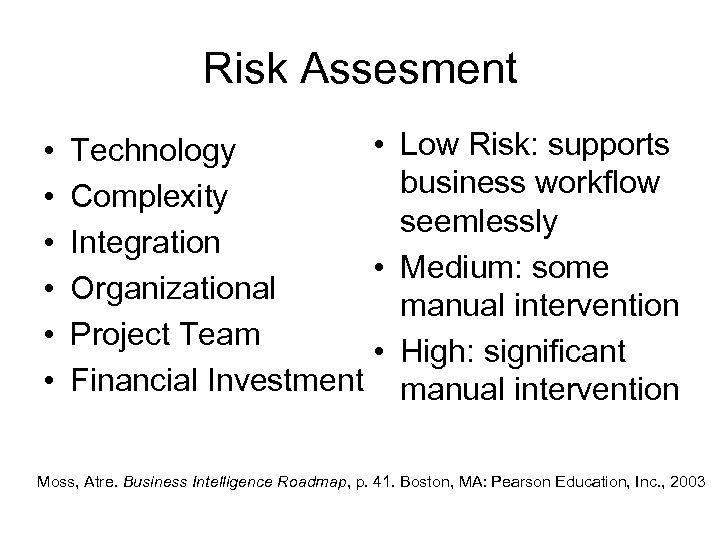 Risk Assesment

• Technology
• Complexity
• Integration
• Organizational
• Project Team
• Financial Investment

• Low Risk: supports business workflow seemlessly
• Medium: some manual intervention
• High: significant manual intervention

Moss, Atre. Business Intelligence Roadmap, p. 41. Boston, MA: Pearson Education, Inc., 2003